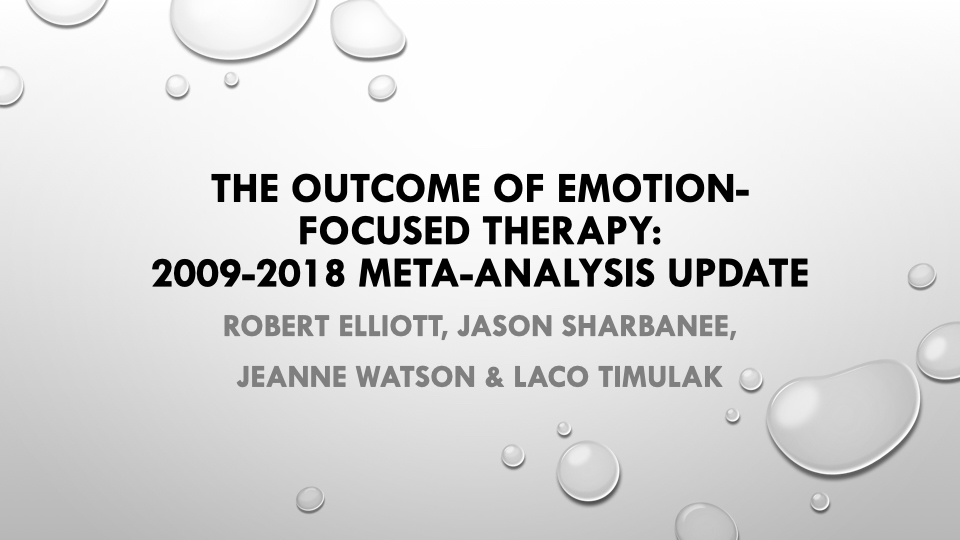 THE OUTCOME OF EMOTION-FOCUSED THERAPY: 2009-2018 META-ANALYSIS UPDATE

ROBERT ELLIOTT, JASON SHARBANEE,

JEANNE WATSON & LACO TIMULAK